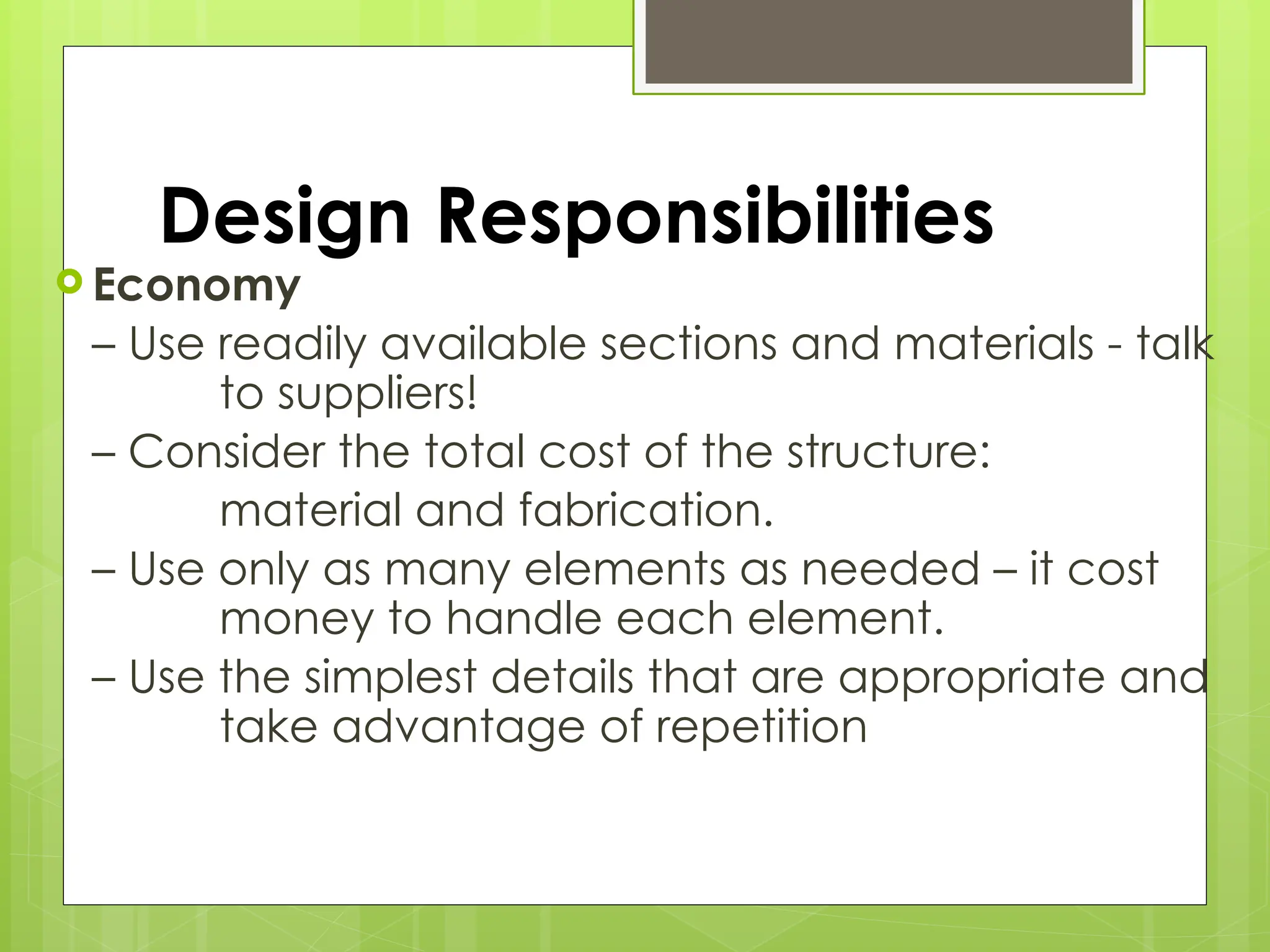 Design Responsibilities

Economy

– Use readily available sections and materials - talk to suppliers!

– Consider the total cost of the structure:
material and fabrication.

– Use only as many elements as needed – it cost money to handle each element.

– Use the simplest details that are appropriate and take advantage of repetition